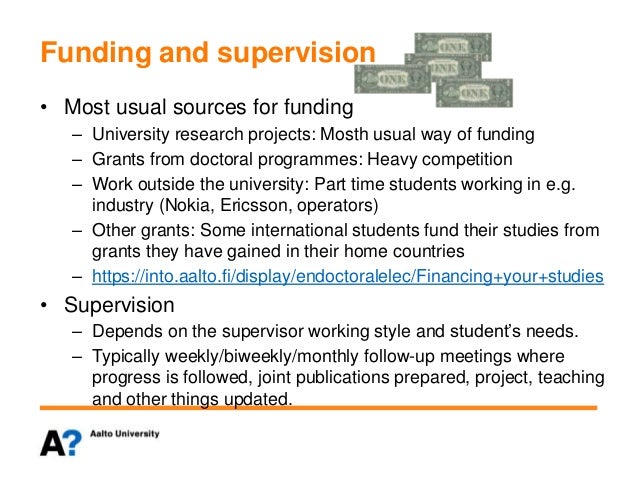 Funding and supervision

ONE ONE ONE ONE

• Most usual sources for funding
– University research projects: Mosth usual way of funding
– Grants from doctoral programmes: Heavy competition
– Work outside the university: Part time students working in e.g. industry (Nokia, Ericsson, operators)
– Other grants: Some international students fund their studies from grants they have gained in their home countries
– https://into.aalto.fi/display/endoctoralelec/Financing+your+studies

• Supervision
– Depends on the supervisor working style and student's needs.
– Typically weekly/biweekly/monthly follow-up meetings where progress is followed, joint publications prepared, project, teaching and other things updated.

A? Aalto University